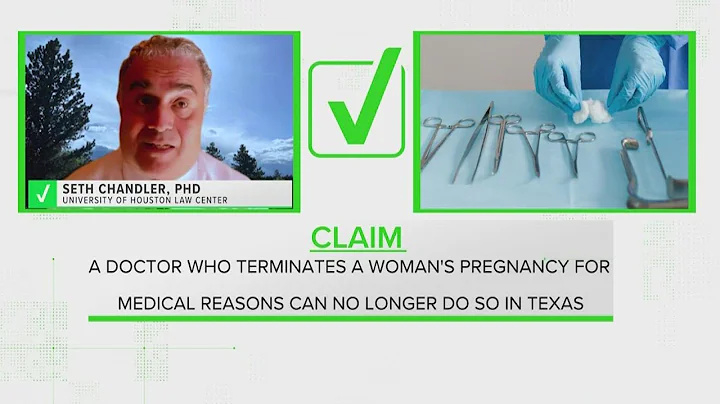 SETH CHANDLER, PHD
UNIVERSITY OF HOUSTON LAW CENTER

CLAIM

A DOCTOR WHO TERMINATES A WOMAN'S PREGNANCY FOR MEDICAL REASONS CAN NO LONGER DO SO IN TEXAS